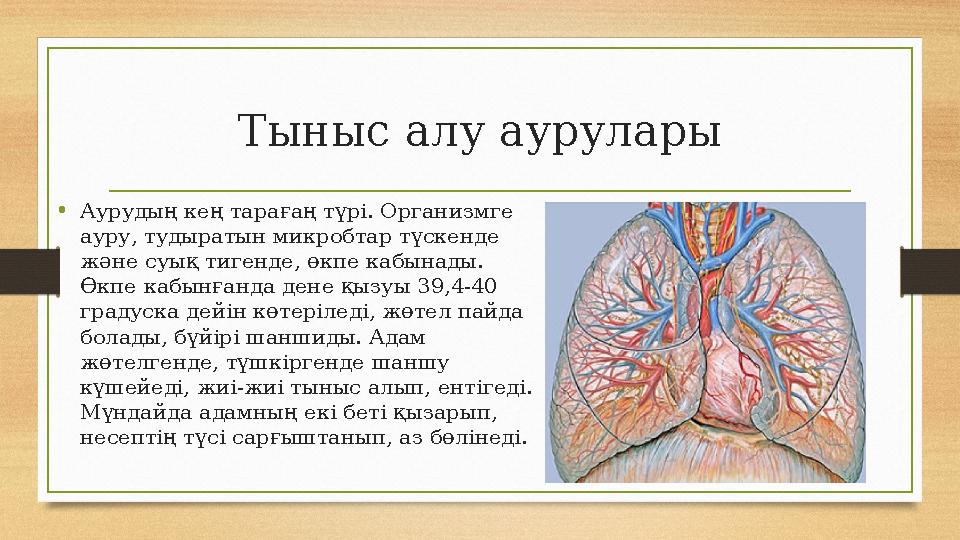 Тыныс алу аурулары

• Аурудың кең тараған түрі. Организмге ауру, тудыратын микробтар түскенде және суық тигенде, өкпе кабынады. Өкпе кабынғанда дене қызуы 39,4-40 градуска дейін көтеріледі, жөтел пайда болады, бүйірі шаншиды. Адам жөтелгенде, түшкіргенде шаншу күшейеді, жиі-жиі тыныс алып, ентігеді. Мұндайда адамның екі беті қызарып, несептің түсі сарғыштанып, аз бөлінеді.